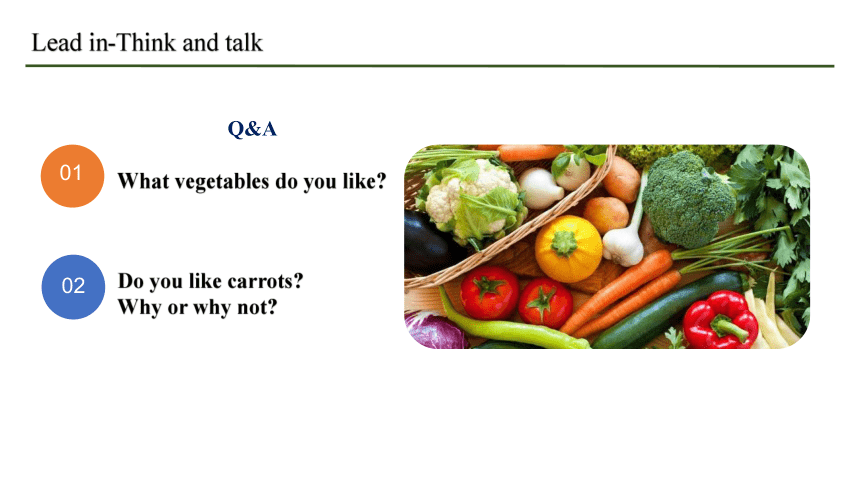 Lead in-Think and talk

Q&A

01

What vegetables do you like?

02

Do you like carrots?
Why or why not?